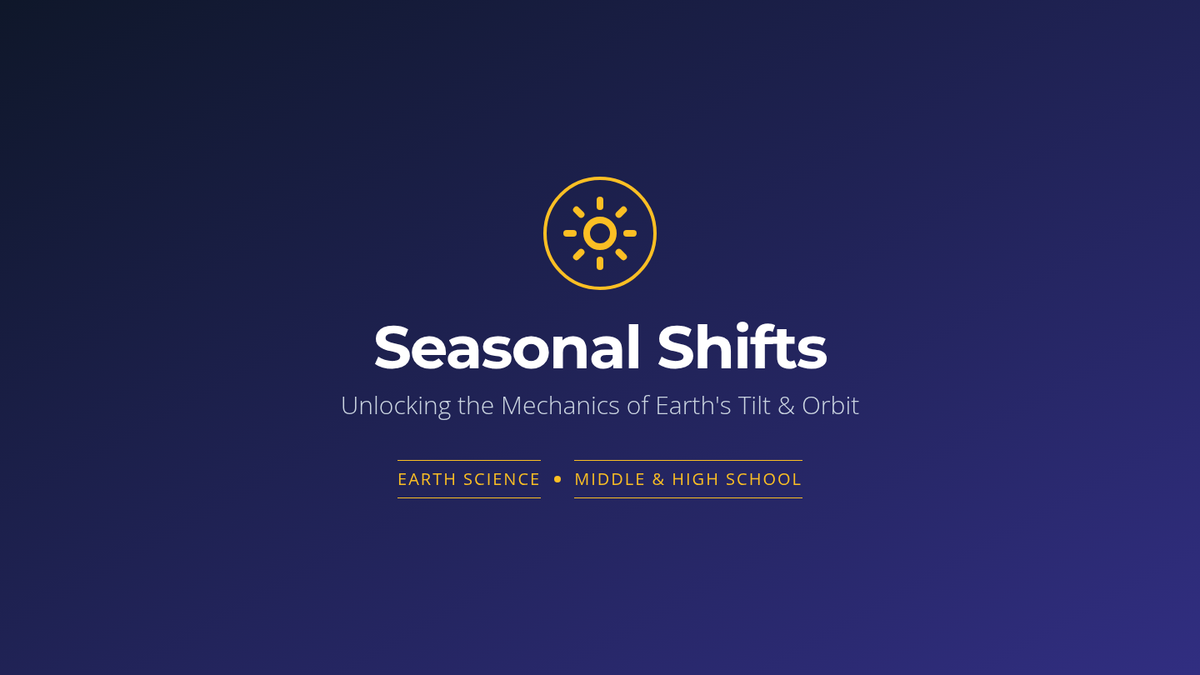 Seasonal Shifts

Unlocking the Mechanics of Earth's Tilt & Orbit

EARTH SCIENCE • MIDDLE & HIGH SCHOOL